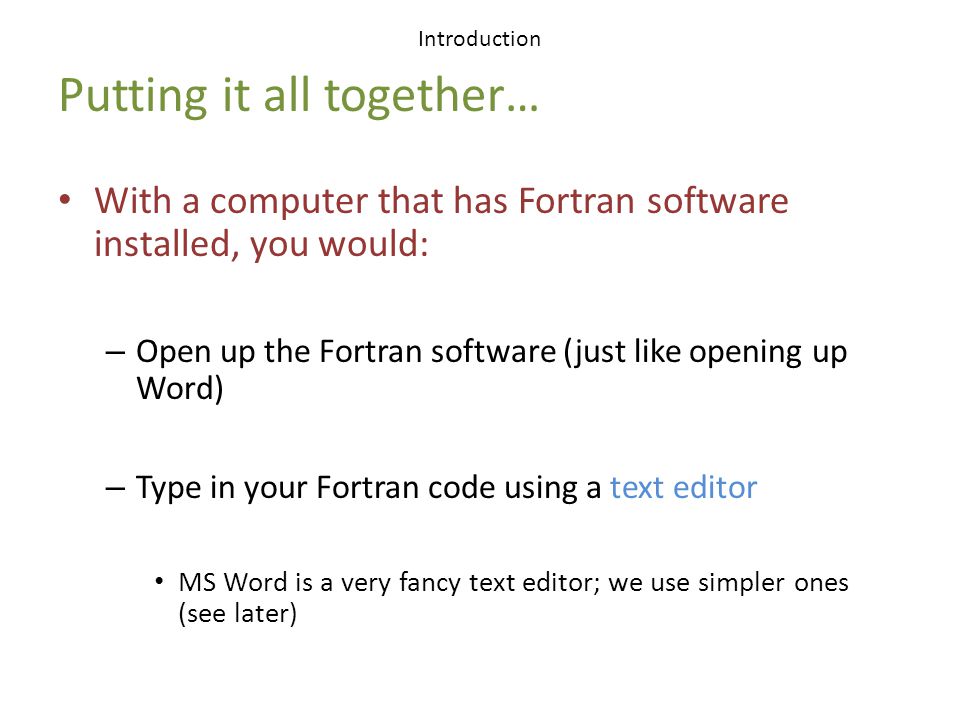 Introduction

Putting it all together…

• With a computer that has Fortran software installed, you would:

– Open up the Fortran software (just like opening up Word)

– Type in your Fortran code using a text editor

• MS Word is a very fancy text editor; we use simpler ones (see later)